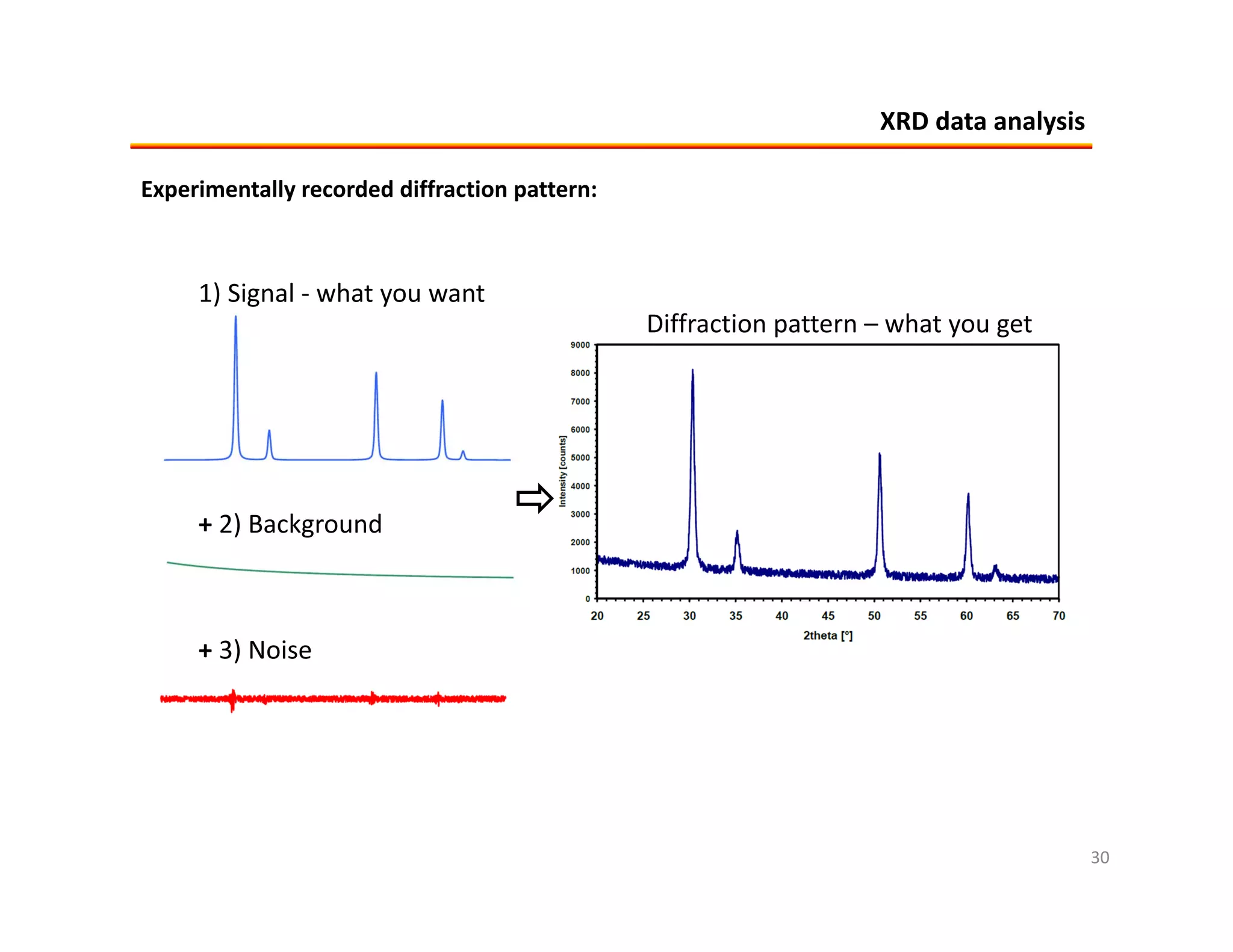 XRD data analysis

Experimentally recorded diffraction pattern:

1) Signal - what you want

+ 2) Background

+ 3) Noise

Diffraction pattern – what you get

Intensity [counts]

9000
8000
7000
6000
5000
4000
3000
2000
1000
0

20 25 30 35 40 45 50 55 60 65 70

2theta [°]

30